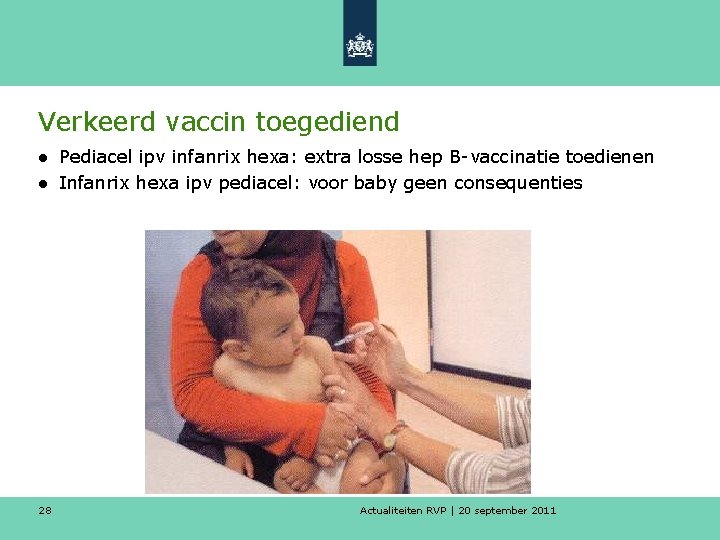 Verkeerd vaccin toegediend

● Pediacel ipv infanrix hexa: extra losse hep B-vaccinatie toedienen
● Infanrix hexa ipv pediacel: voor baby geen consequenties

28

Actualiteiten RVP | 20 september 2011